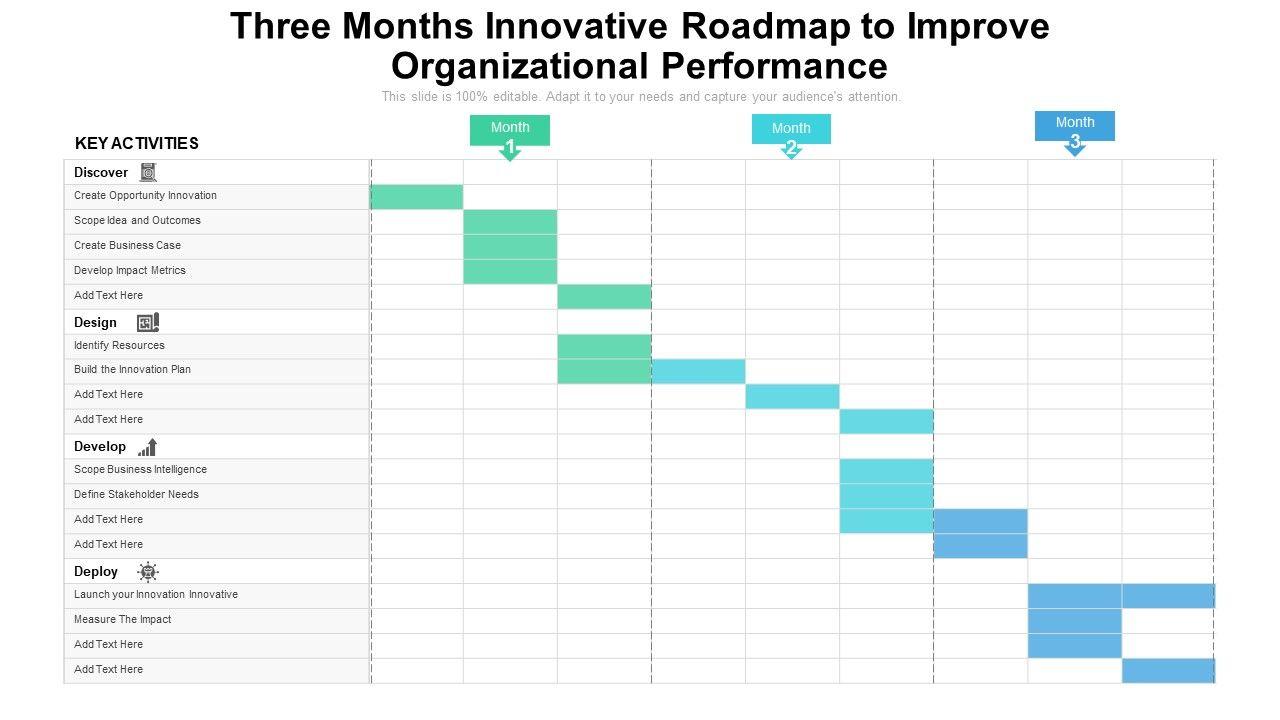 Three Months Innovative Roadmap to Improve Organizational Performance

This slide is 100% editable. Adapt it to your needs and capture your audience's attention.

KEY ACTIVITIES

Month 1

Month 2

Month 3

Discover
Create Opportunity Innovation
Scope Idea and Outcomes
Create Business Case
Develop Impact Metrics
Add Text Here

Design
Identify Resources
Build the Innovation Plan
Add Text Here
Add Text Here

Develop
Scope Business Intelligence
Define Stakeholder Needs
Add Text Here
Add Text Here

Deploy
Launch your Innovation Innovative
Measure The Impact
Add Text Here
Add Text Here